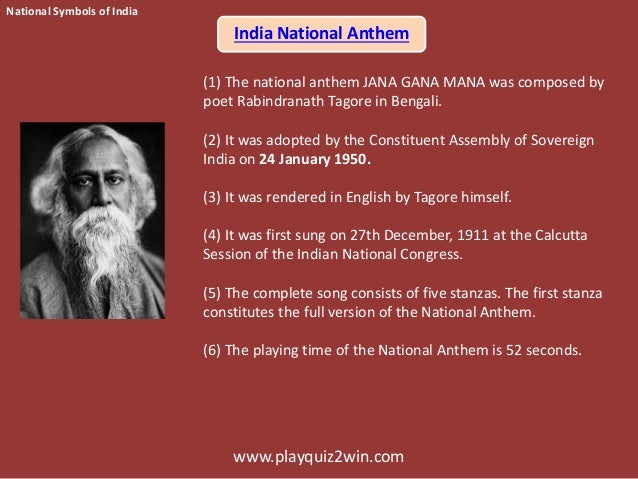 National Symbols of India

India National Anthem

(1) The national anthem JANA GANA MANA was composed by poet Rabindranath Tagore in Bengali.

(2) It was adopted by the Constituent Assembly of Sovereign India on 24 January 1950.

(3) It was rendered in English by Tagore himself.

(4) It was first sung on 27th December, 1911 at the Calcutta Session of the Indian National Congress.

(5) The complete song consists of five stanzas. The first stanza constitutes the full version of the National Anthem.

(6) The playing time of the National Anthem is 52 seconds.

www.playquiz2win.com